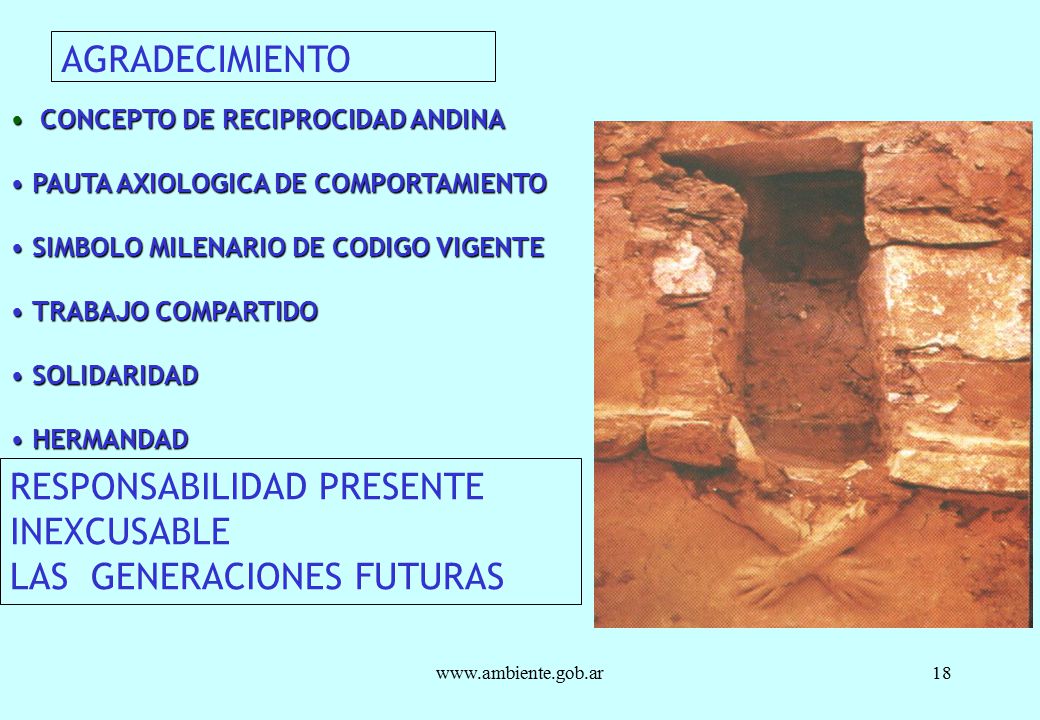 AGRADECIMIENTO

• CONCEPTO DE RECIPROCIDAD ANDINA

• PAUTA AXIOLOGICA DE COMPORTAMIENTO

• SIMBOLO MILENARIO DE CODIGO VIGENTE

• TRABAJO COMPARTIDO

• SOLIDARIDAD

• HERMANDAD

RESPONSABILIDAD PRESENTE
INEXCUSABLE
LAS GENERACIONES FUTURAS

www.ambiente.gob.ar

18